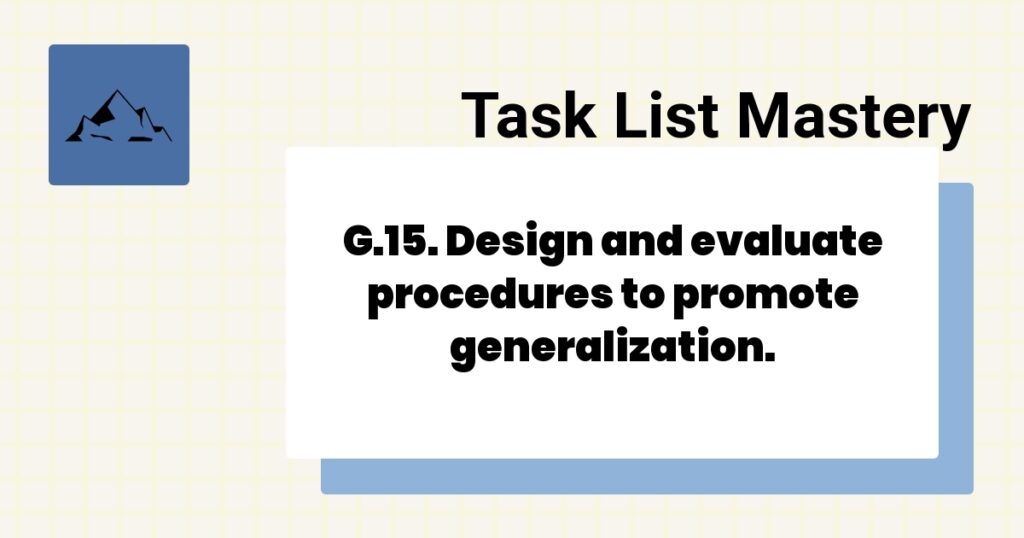 Task List Mastery

G.15. Design and evaluate procedures to promote generalization.